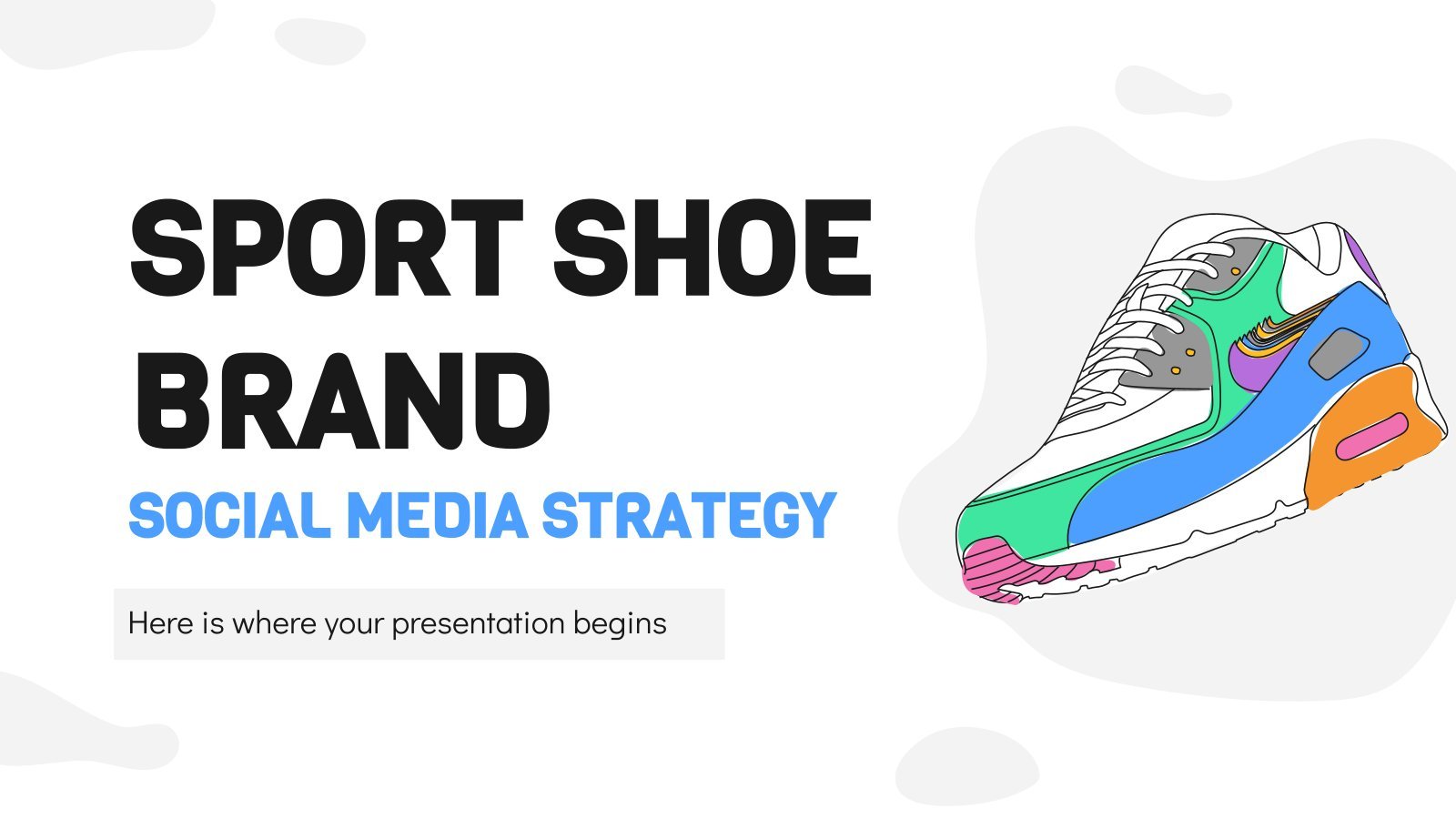 SPORT SHOE BRAND
SOCIAL MEDIA STRATEGY

Here is where your presentation begins